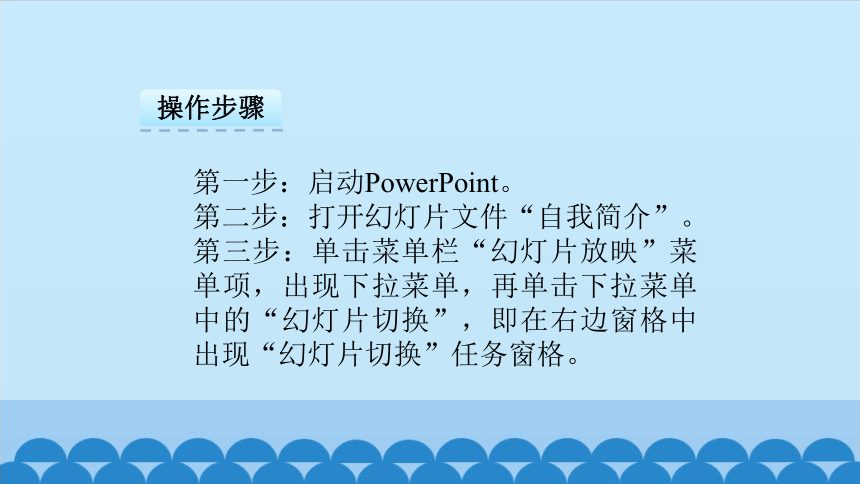 操作步骤

第一步：启动PowerPoint。
第二步：打开幻灯片文件“自我简介”。
第三步：单击菜单栏“幻灯片放映”菜单项，出现下拉菜单，再单击下拉菜单中的“幻灯片切换”，即在右边窗格中出现“幻灯片切换”任务窗格。